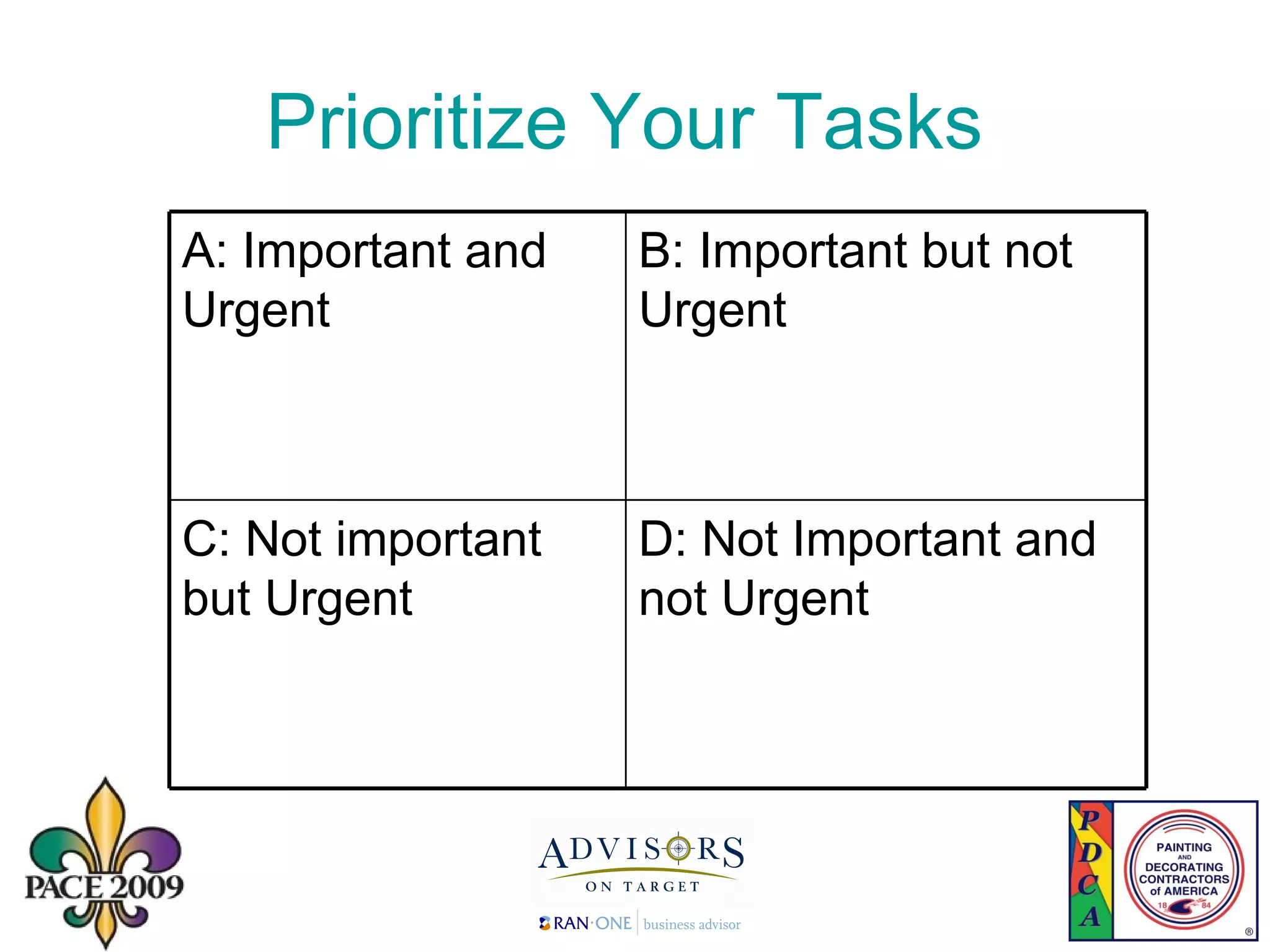 Prioritize Your Tasks

| A: Important and Urgent | B: Important but not Urgent |
|---|---|
| C: Not important but Urgent | D: Not Important and not Urgent |

PACE 2009

ADVISORS
ON TARGET
RAN·ONE business advisor

P
D
C
A
PAINTING AND DECORATING CONTRACTORS of AMERICA
18 84
®